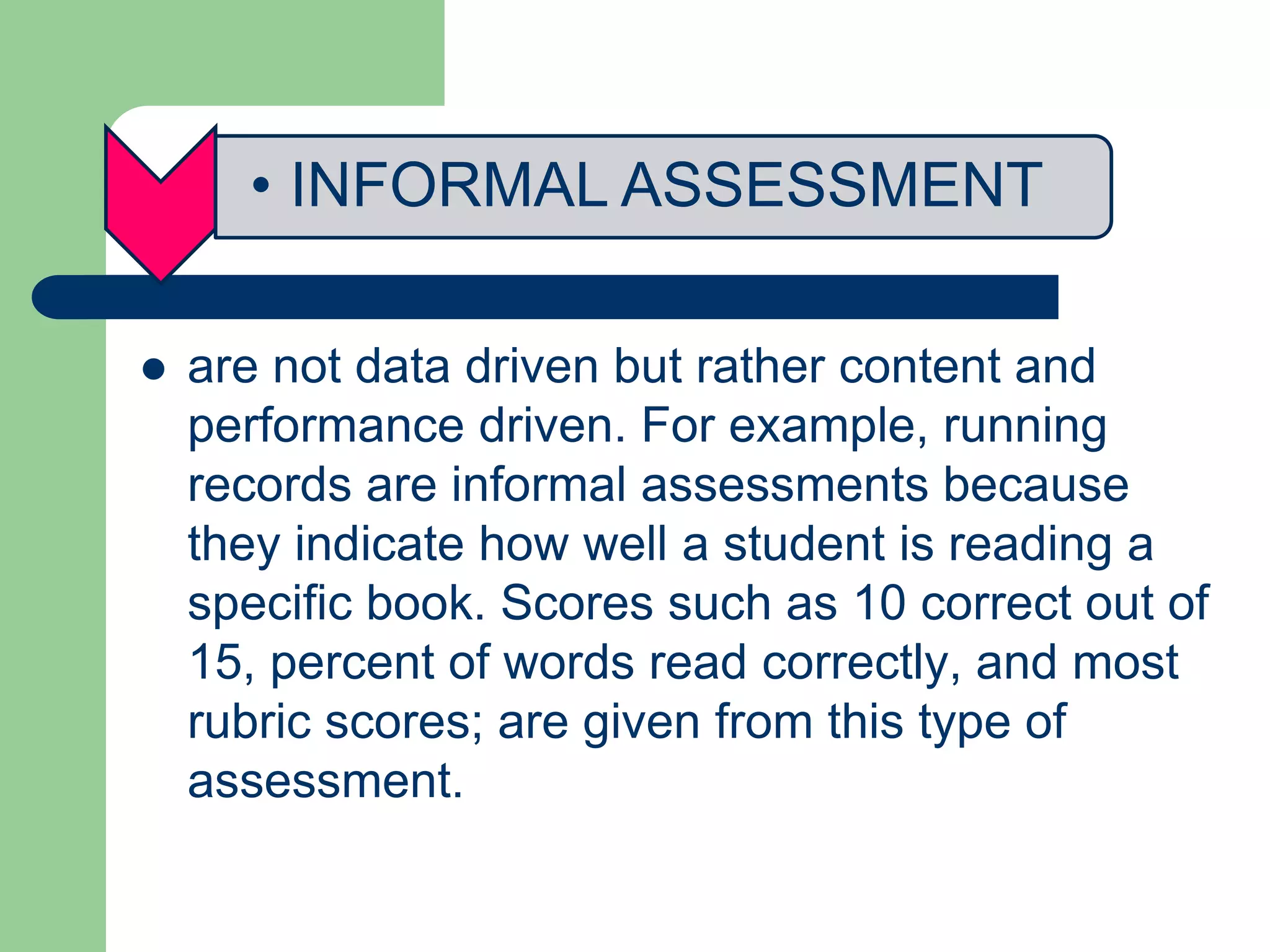 • INFORMAL ASSESSMENT

● are not data driven but rather content and performance driven. For example, running records are informal assessments because they indicate how well a student is reading a specific book. Scores such as 10 correct out of 15, percent of words read correctly, and most rubric scores; are given from this type of assessment.